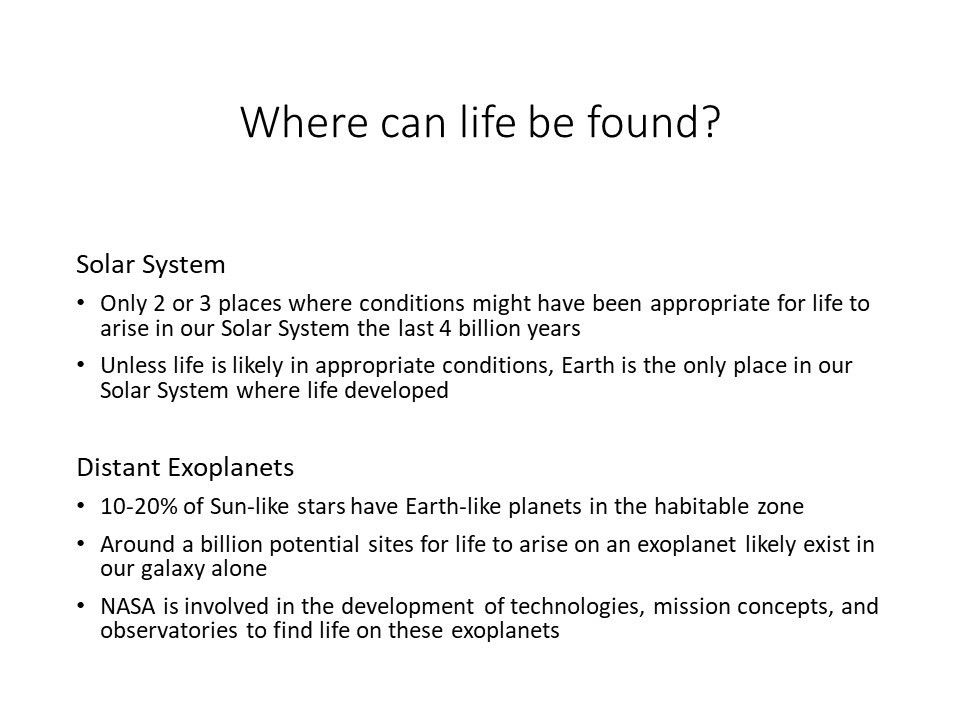 Where can life be found?

Solar System

• Only 2 or 3 places where conditions might have been appropriate for life to arise in our Solar System the last 4 billion years

• Unless life is likely in appropriate conditions, Earth is the only place in our Solar System where life developed

Distant Exoplanets

• 10-20% of Sun-like stars have Earth-like planets in the habitable zone

• Around a billion potential sites for life to arise on an exoplanet likely exist in our galaxy alone

• NASA is involved in the development of technologies, mission concepts, and observatories to find life on these exoplanets